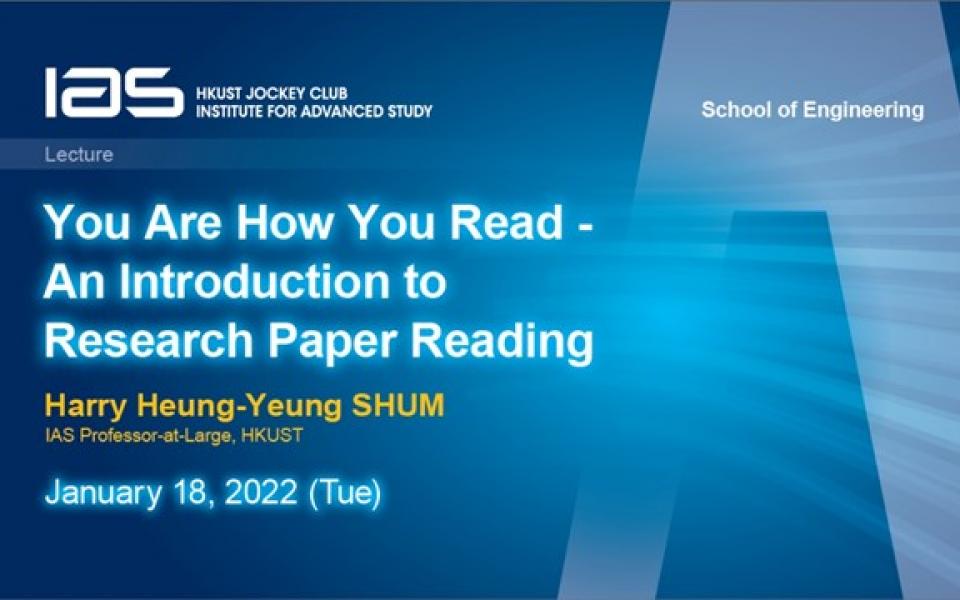 IAS HKUST JOCKEY CLUB INSTITUTE FOR ADVANCED STUDY

School of Engineering

Lecture

You Are How You Read - An Introduction to Research Paper Reading

Harry Heung-Yeung SHUM

IAS Professor-at-Large, HKUST

January 18, 2022 (Tue)